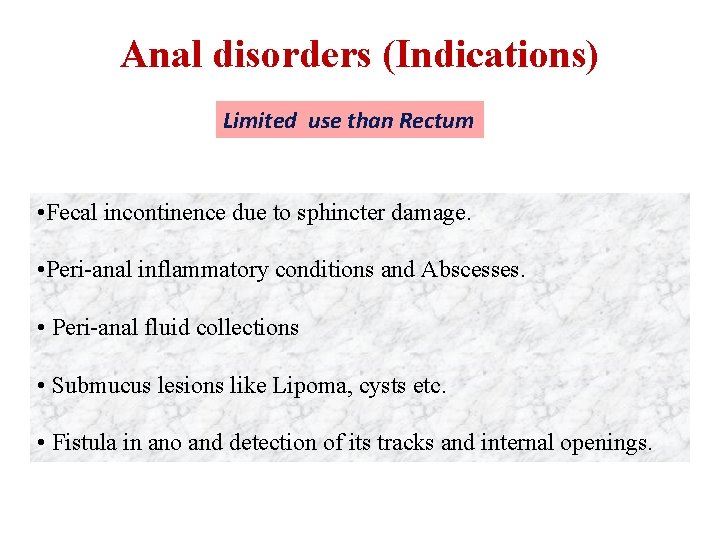 Anal disorders (Indications)

Limited use than Rectum

• Fecal incontinence due to sphincter damage.

• Peri-anal inflammatory conditions and Abscesses.

• Peri-anal fluid collections

• Submucus lesions like Lipoma, cysts etc.

• Fistula in ano and detection of its tracks and internal openings.